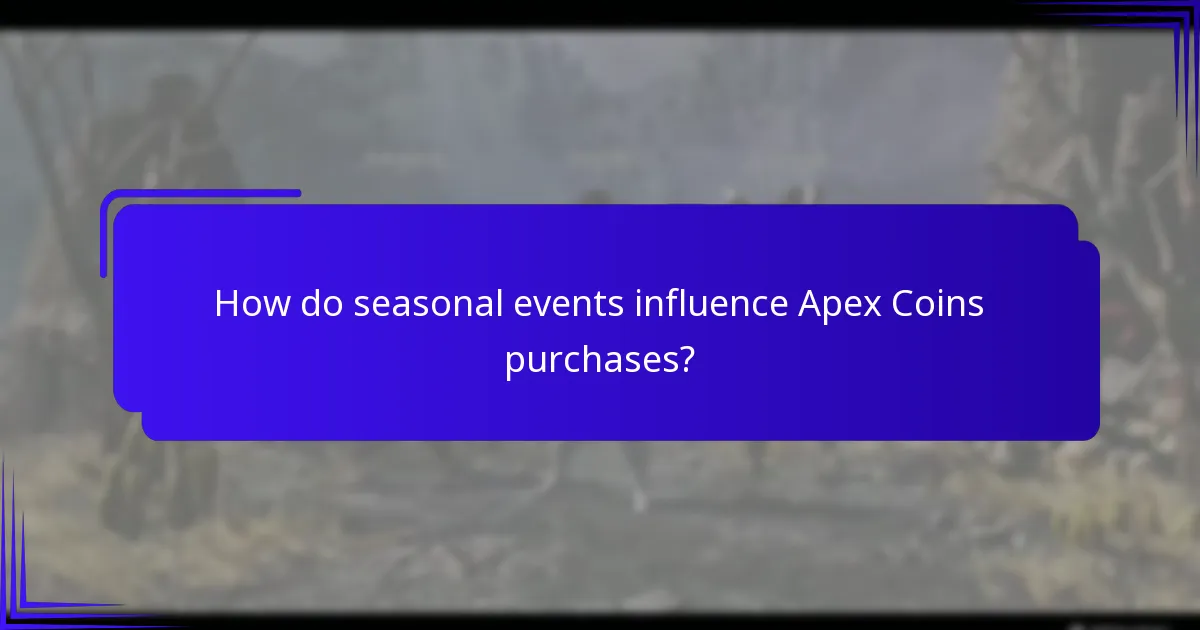 How do seasonal events influence Apex Coins purchases?